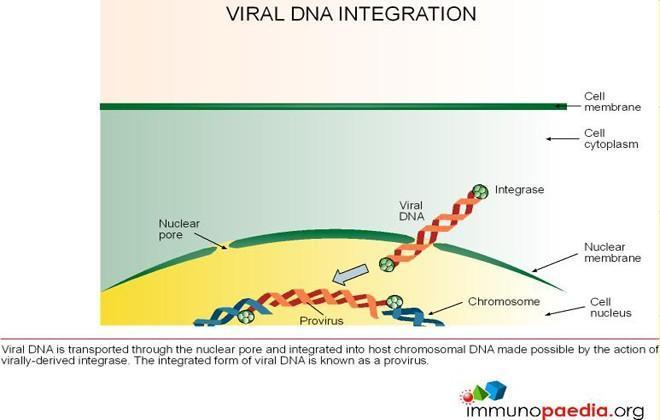 VIRAL DNA INTEGRATION

Cell membrane

Cell cytoplasm

Integrase

Viral DNA

Nuclear pore

Nuclear membrane

Chromosome

Cell nucleus

Provirus

Viral DNA is transported through the nuclear pore and integrated into host chromosomal DNA made possible by the action of virally-derived integrase. The integrated form of viral DNA is known as a provirus.

immunopaedia.org